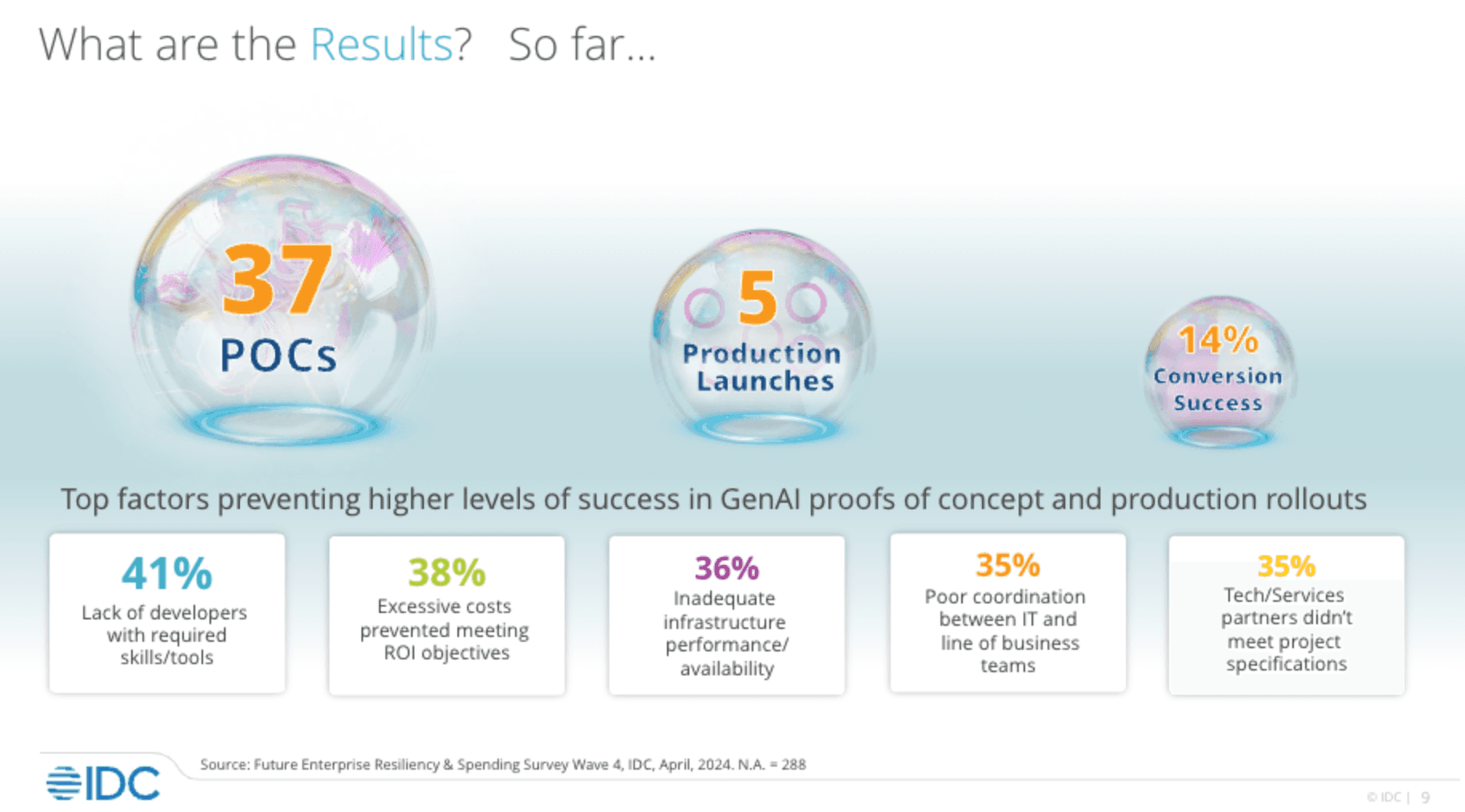 What are the Results? So far…

37
POCs

5
Production Launches

14%
Conversion Success

Top factors preventing higher levels of success in GenAI proofs of concept and production rollouts

41%
Lack of developers with required skills/tools

38%
Excessive costs prevented meeting ROI objectives

36%
Inadequate infrastructure performance/ availability

35%
Poor coordination between IT and line of business teams

35%
Tech/Services partners didn't meet project specifications

IDC

Source: Future Enterprise Resiliency & Spending Survey Wave 4, IDC, April, 2024. N.A. = 288

© IDC | 9